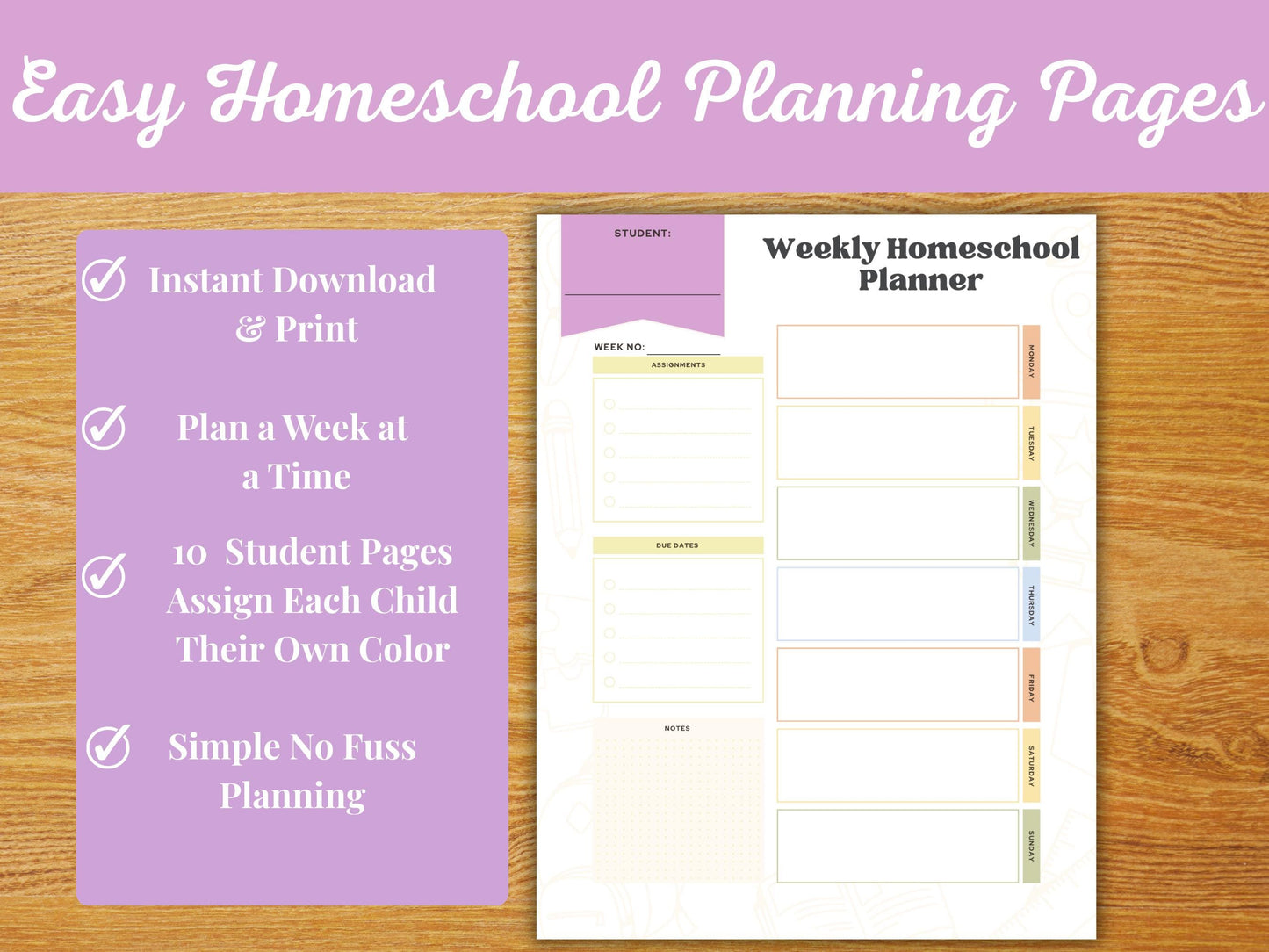 Easy Homeschool Planning Pages

Instant Download & Print

Plan a Week at a Time

10 Student Pages Assign Each Child Their Own Color

Simple No Fuss Planning

STUDENT:

Weekly Homeschool Planner

WEEK NO:

ASSIGNMENTS

DUE DATES

NOTES

MONDAY

TUESDAY

WEDNESDAY

THURSDAY

FRIDAY

SATURDAY

SUNDAY